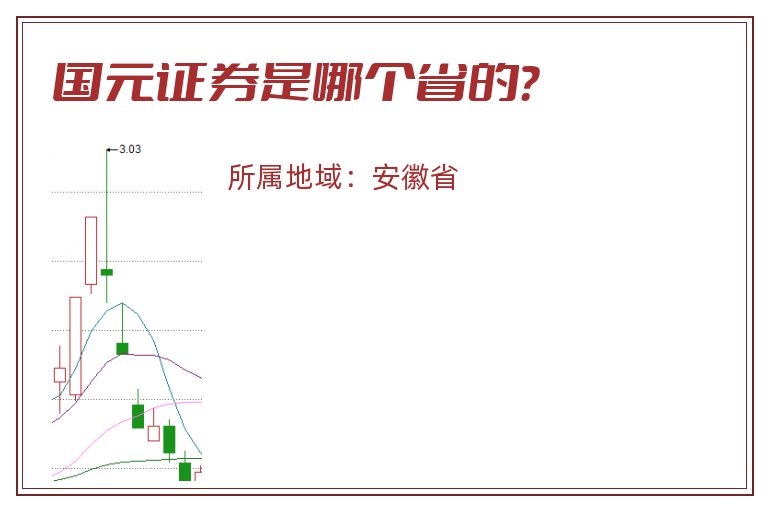 国元证券是哪个省的?

3.03

所属地域：安徽省